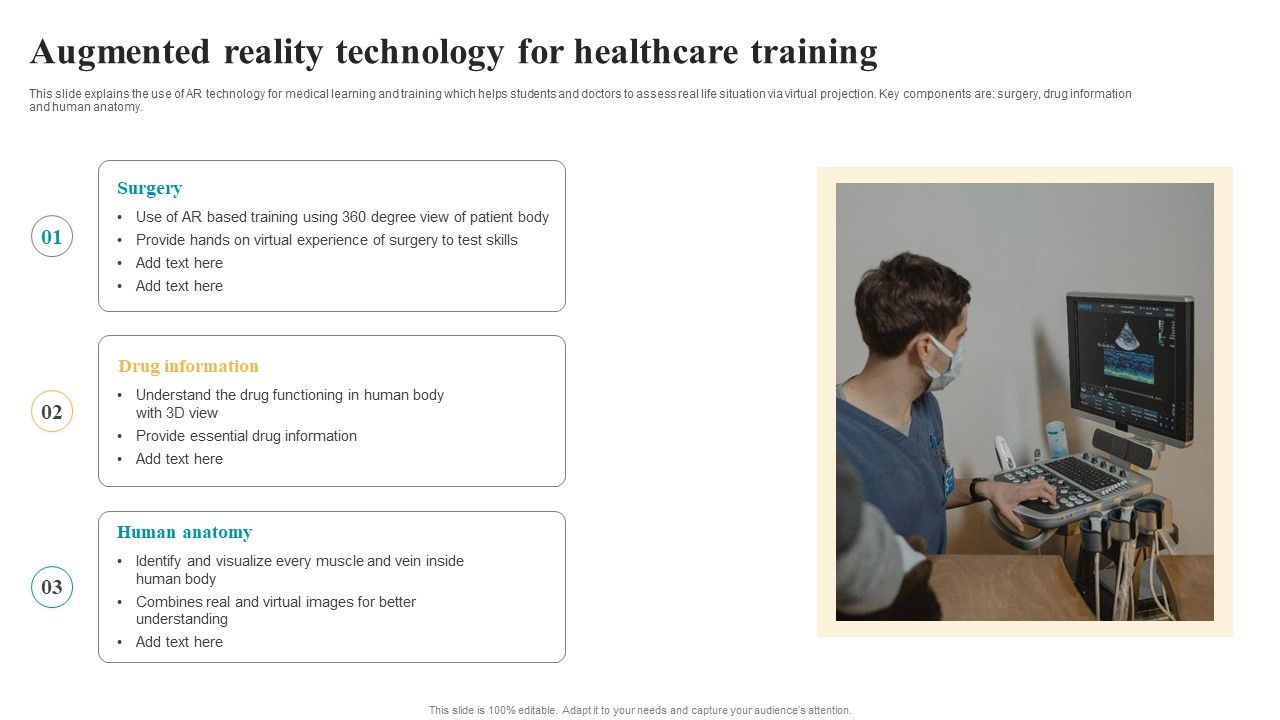 Augmented reality technology for healthcare training

This slide explains the use of AR technology for medical learning and training which helps students and doctors to assess real life situation via virtual projection. Key components are: surgery, drug information and human anatomy.

01

Surgery

• Use of AR based training using 360 degree view of patient body
• Provide hands on virtual experience of surgery to test skills
• Add text here
• Add text here

02

Drug information

• Understand the drug functioning in human body with 3D view
• Provide essential drug information
• Add text here

03

Human anatomy

• Identify and visualize every muscle and vein inside human body
• Combines real and virtual images for better understanding
• Add text here

This slide is 100% editable. Adapt it to your needs and capture your audience's attention.